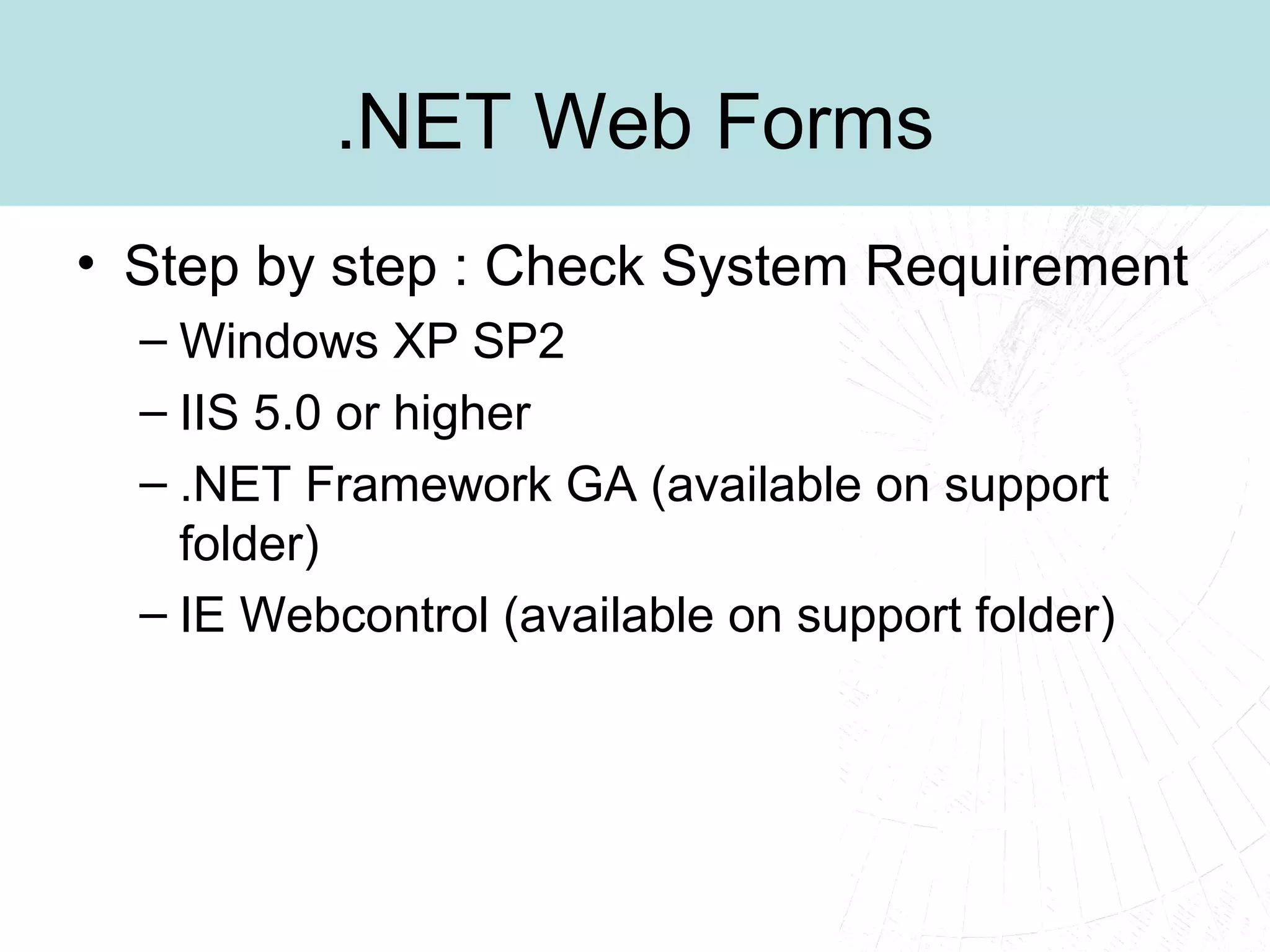 .NET Web Forms

• Step by step : Check System Requirement
– Windows XP SP2
– IIS 5.0 or higher
– .NET Framework GA (available on support folder)
– IE Webcontrol (available on support folder)